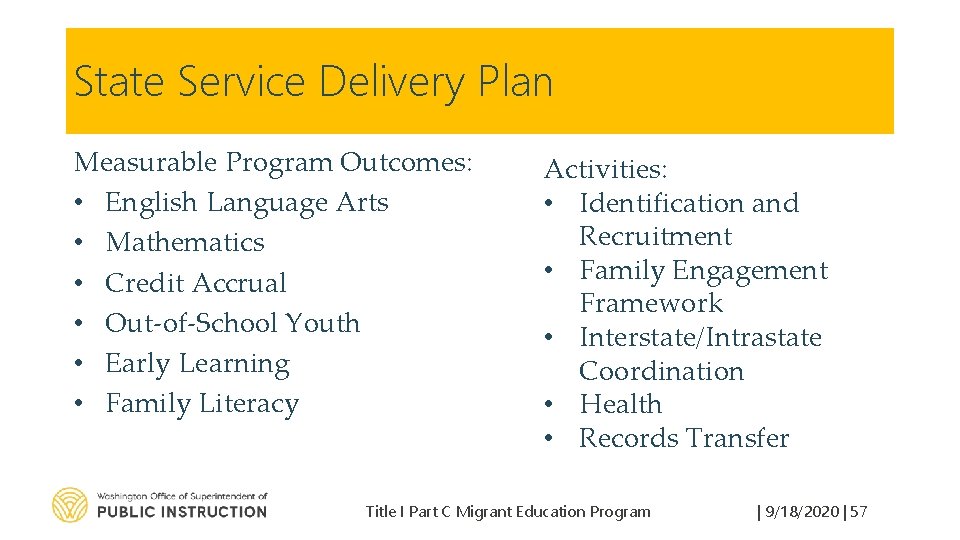 State Service Delivery Plan

Measurable Program Outcomes:
• English Language Arts
• Mathematics
• Credit Accrual
• Out-of-School Youth
• Early Learning
• Family Literacy

Activities:
• Identification and Recruitment
• Family Engagement Framework
• Interstate/Intrastate Coordination
• Health
• Records Transfer

Washington Office of Superintendent of
PUBLIC INSTRUCTION

Title I Part C Migrant Education Program

| 9/18/2020 | 57